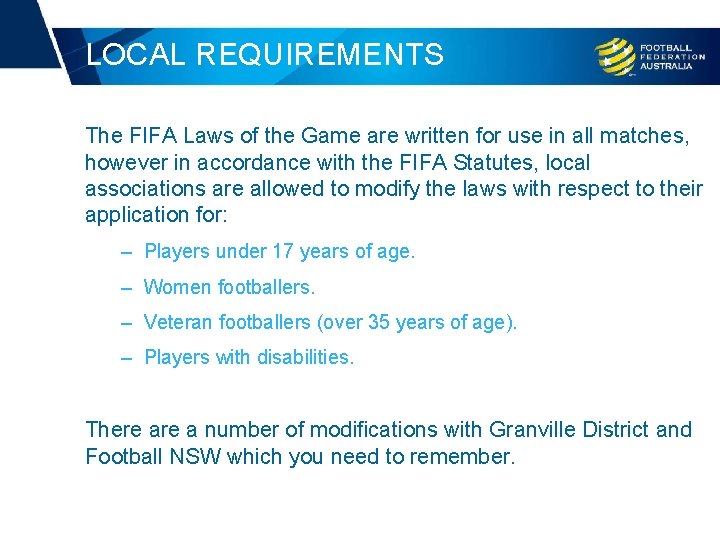 LOCAL REQUIREMENTS

FOOTBALL FEDERATION AUSTRALIA

The FIFA Laws of the Game are written for use in all matches, however in accordance with the FIFA Statutes, local associations are allowed to modify the laws with respect to their application for:

– Players under 17 years of age.

– Women footballers.

– Veteran footballers (over 35 years of age).

– Players with disabilities.

There are a number of modifications with Granville District and Football NSW which you need to remember.